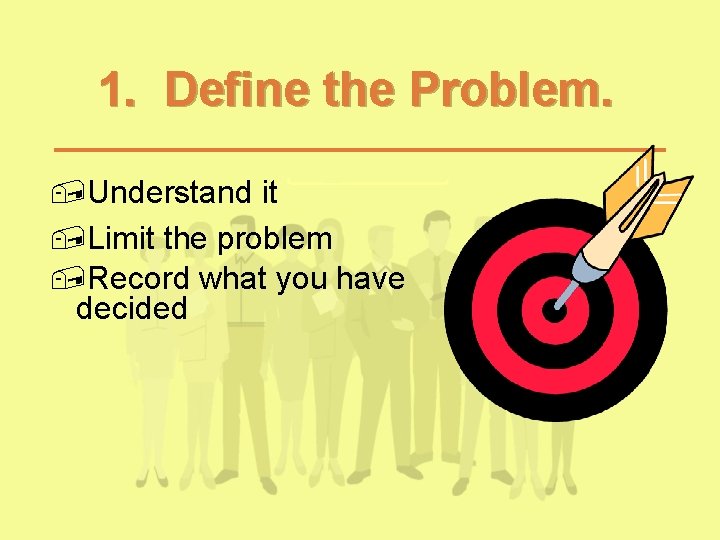 1. Define the Problem.

Understand it
Limit the problem
Record what you have decided